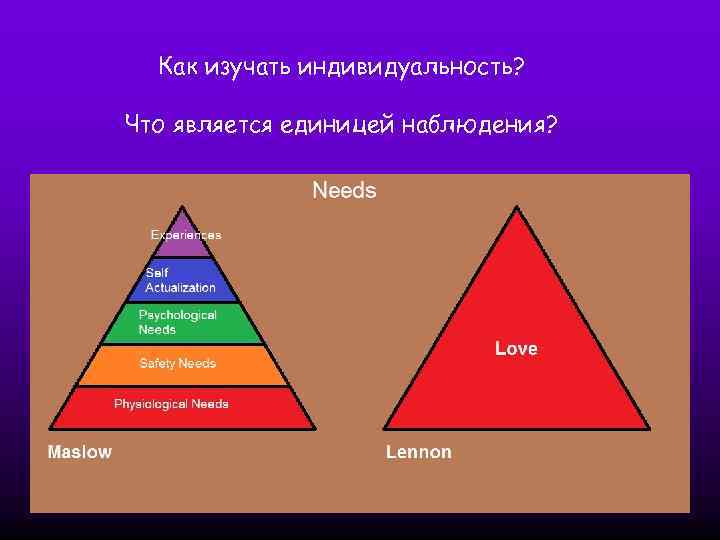 Как изучать индивидуальность?

Что является единицей наблюдения?

Needs

Experiences

Self Actualization

Psychological Needs

Safety Needs

Physiological Needs

Maslow

Love

Lennon